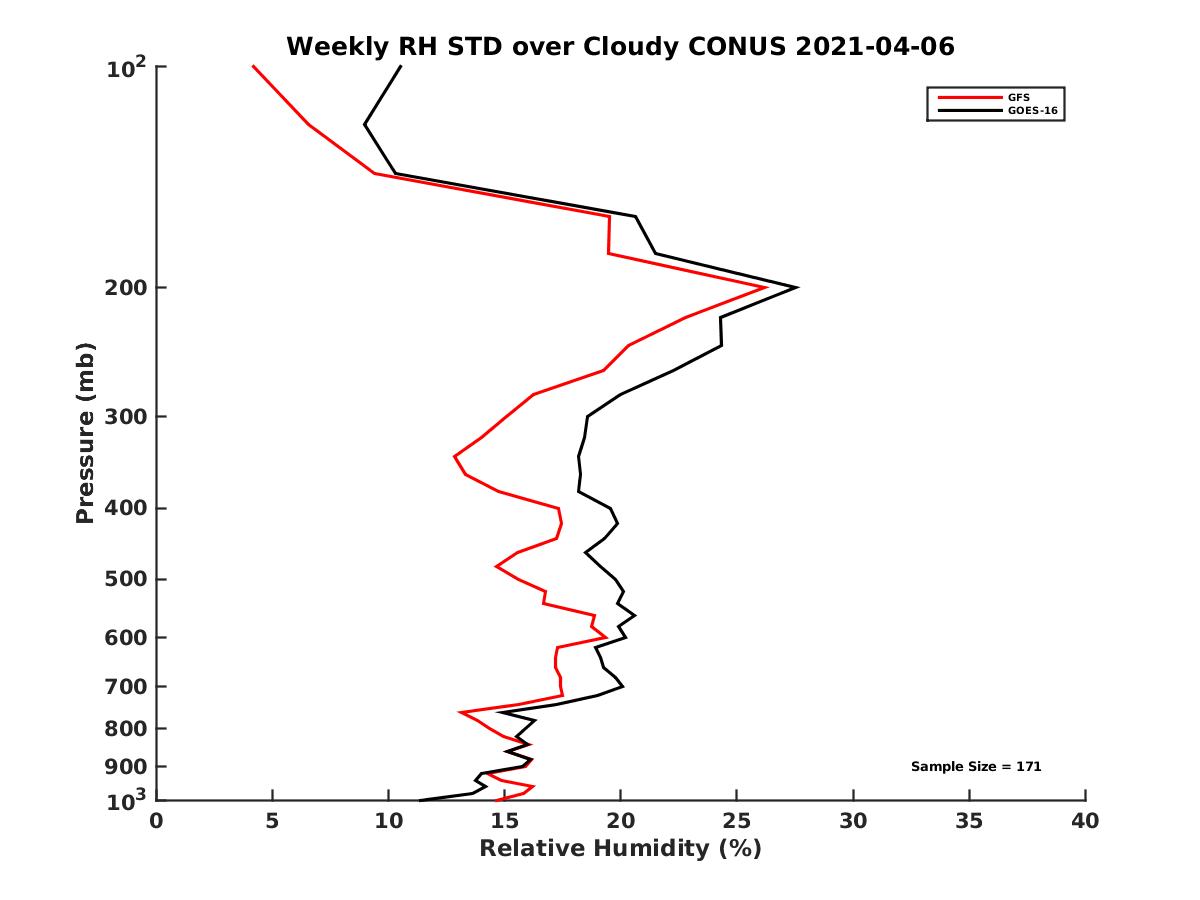 Weekly RH STD over Cloudy CONUS 2021-04-06

GFS
GOES-16

Pressure (mb)

$10^2$
200
300
400
500
600
700
800
900
$10^3$

Sample Size = 171

0 5 10 15 20 25 30 35 40

Relative Humidity (%)